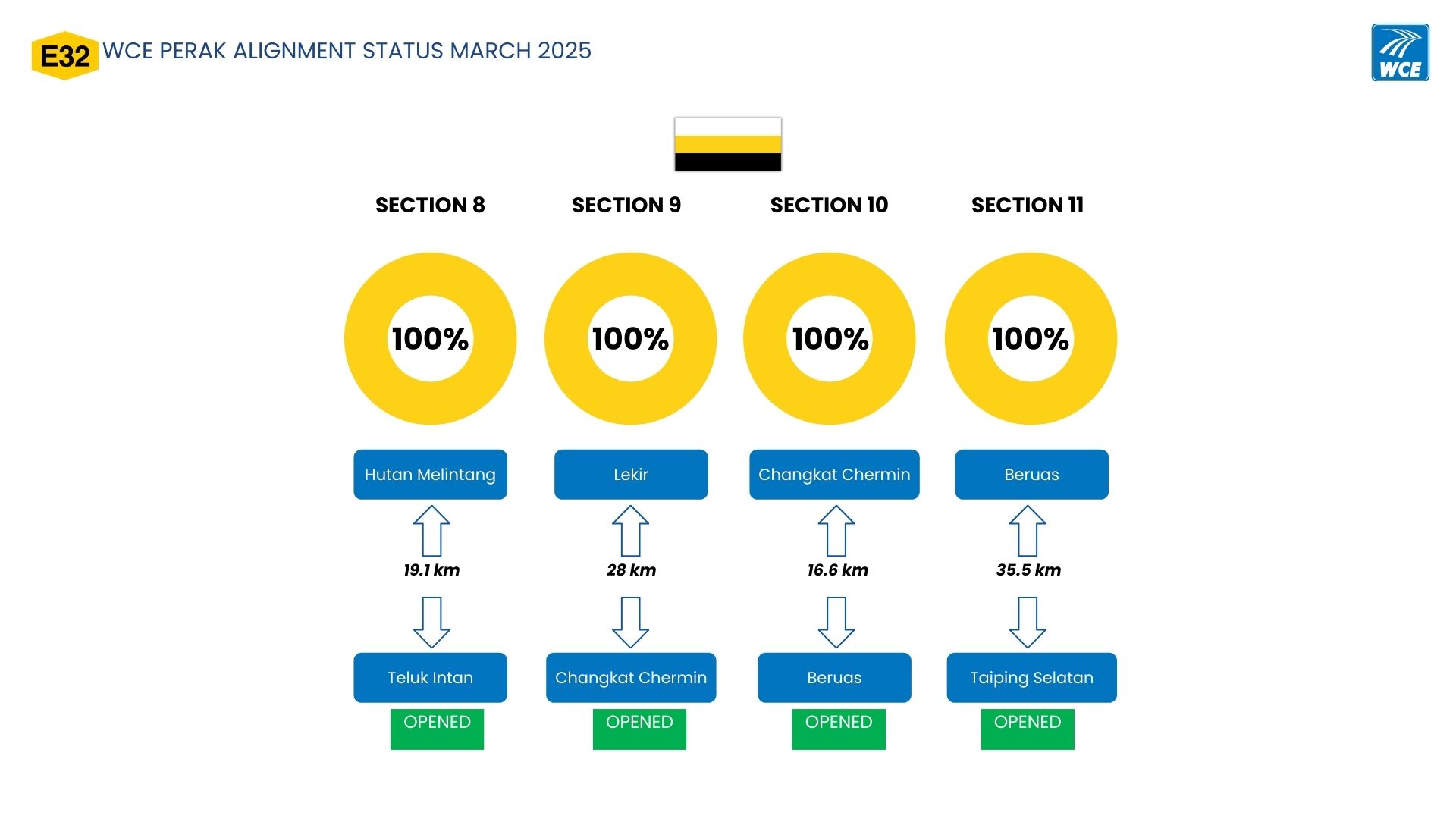 E32 WCE PERAK ALIGNMENT STATUS MARCH 2025

WCE

SECTION 8

100%

Hutan Melintang

19.1 km

Teluk Intan

OPENED

SECTION 9

100%

Lekir

28 km

Changkat Chermin

OPENED

SECTION 10

100%

Changkat Chermin

16.6 km

Beruas

OPENED

SECTION 11

100%

Beruas

35.5 km

Taiping Selatan

OPENED